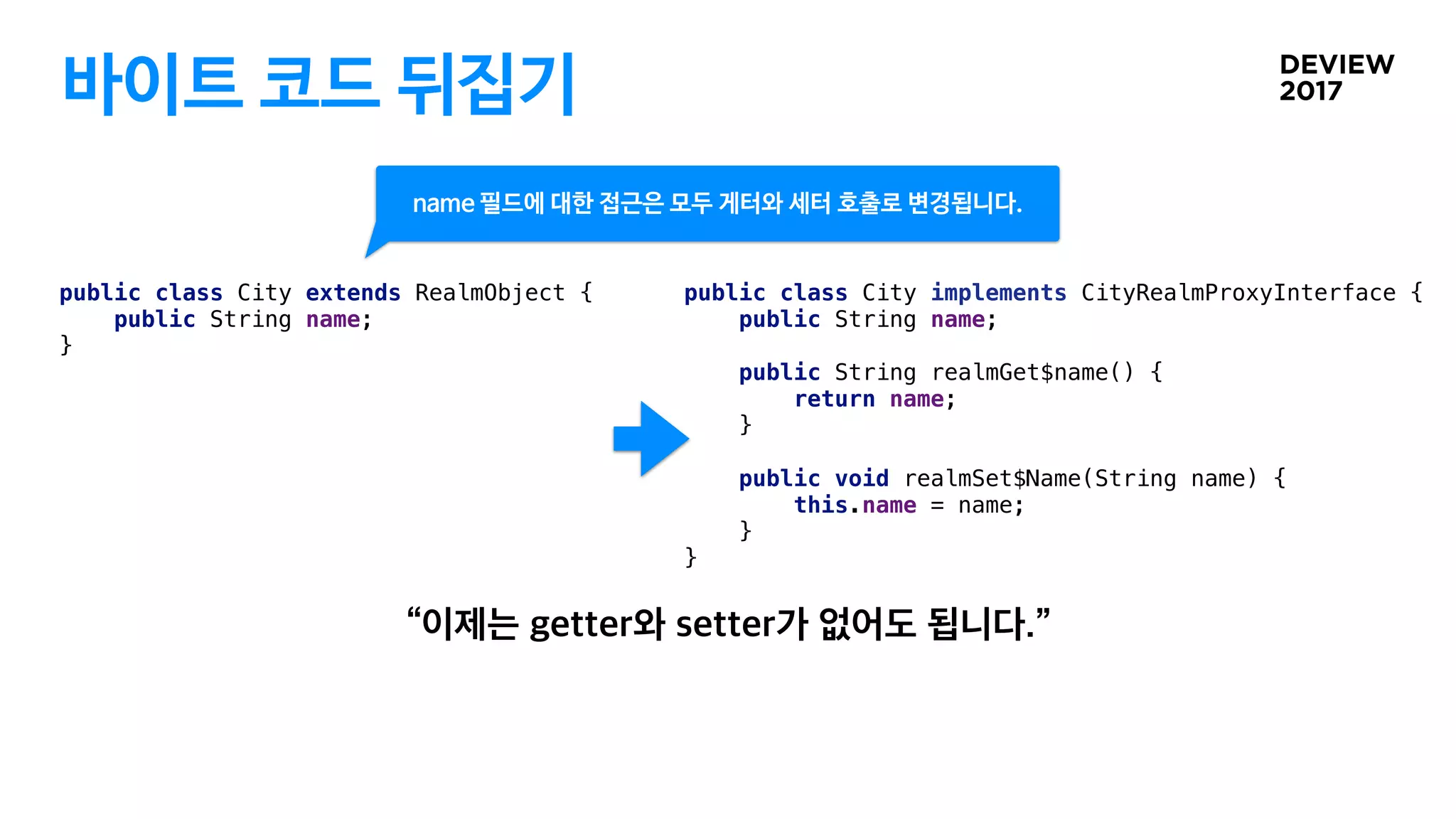 바이트 코드 뒤집기

DEVIEW 2017

name 필드에 대한 접근은 모두 게터와 세터 호출로 변경됩니다.

public class City extends RealmObject {
    public String name;
}

public class City implements CityRealmProxyInterface {
    public String name;

    public String realmGet$name() {
        return name;
    }

    public void realmSet$Name(String name) {
        this.name = name;
    }
}

“이제는 getter와 setter가 없어도 됩니다.”